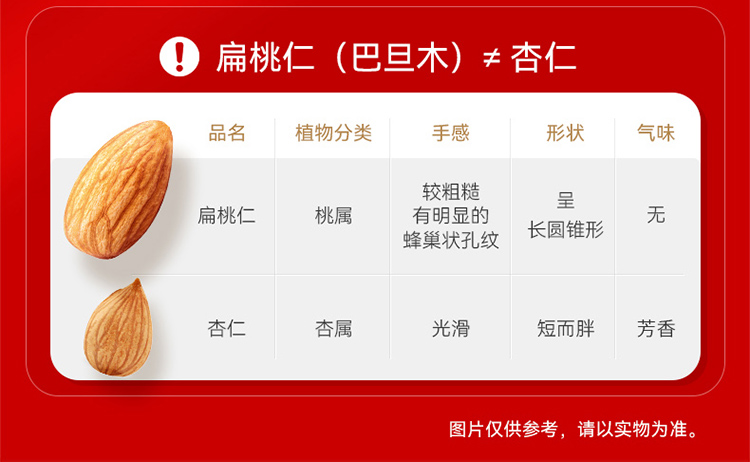 ! 扁桃仁（巴旦木）≠ 杏仁

| 品名 | 植物分类 | 手感 | 形状 | 气味 |
|---|---|---|---|---|
| 扁桃仁 | 桃属 | 较粗糙 有明显的 蜂巢状孔纹 | 呈 长圆锥形 | 无 |
| 杏仁 | 杏属 | 光滑 | 短而胖 | 芳香 |

图片仅供参考，请以实物为准。